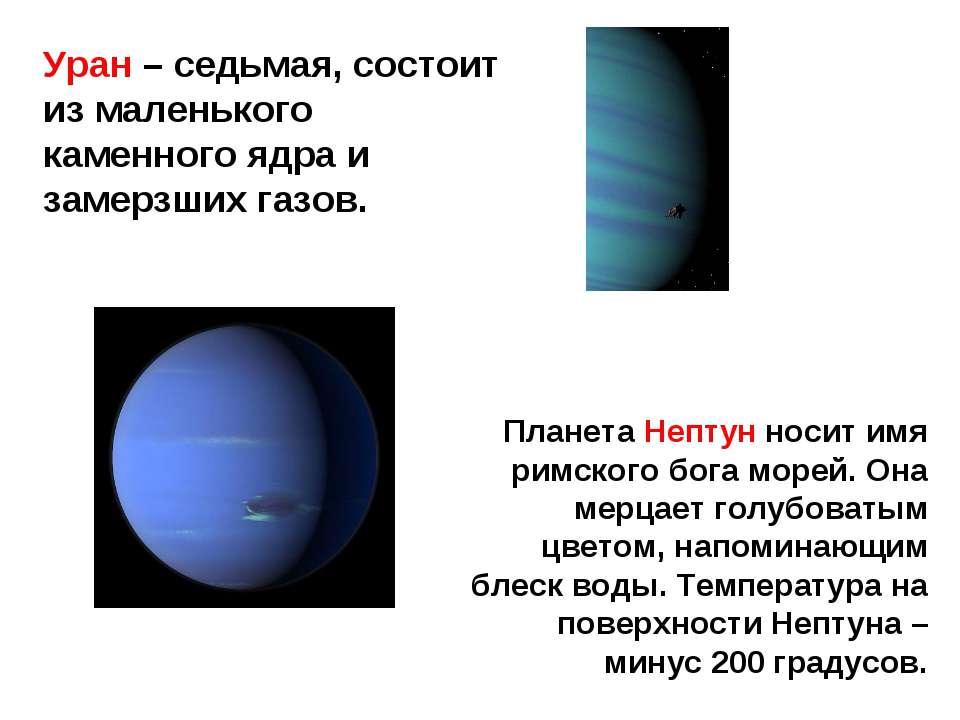 Уран – седьмая, состоит из маленького каменного ядра и замерзших газов.

Планета Нептун носит имя римского бога морей. Она мерцает голубоватым цветом, напоминающим блеск воды. Температура на поверхности Нептуна – минус 200 градусов.